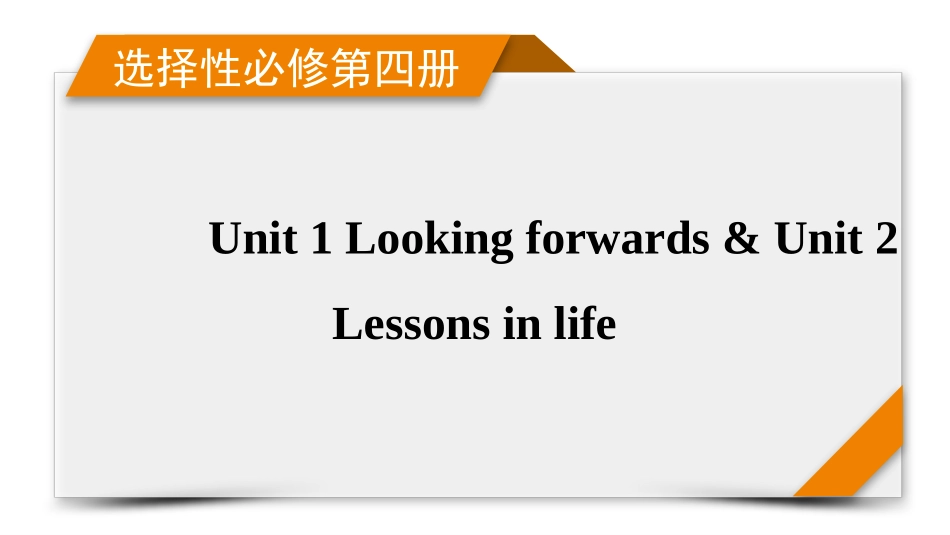 选择性必修第四册

Unit 1 Looking forwards & Unit 2 Lessons in life